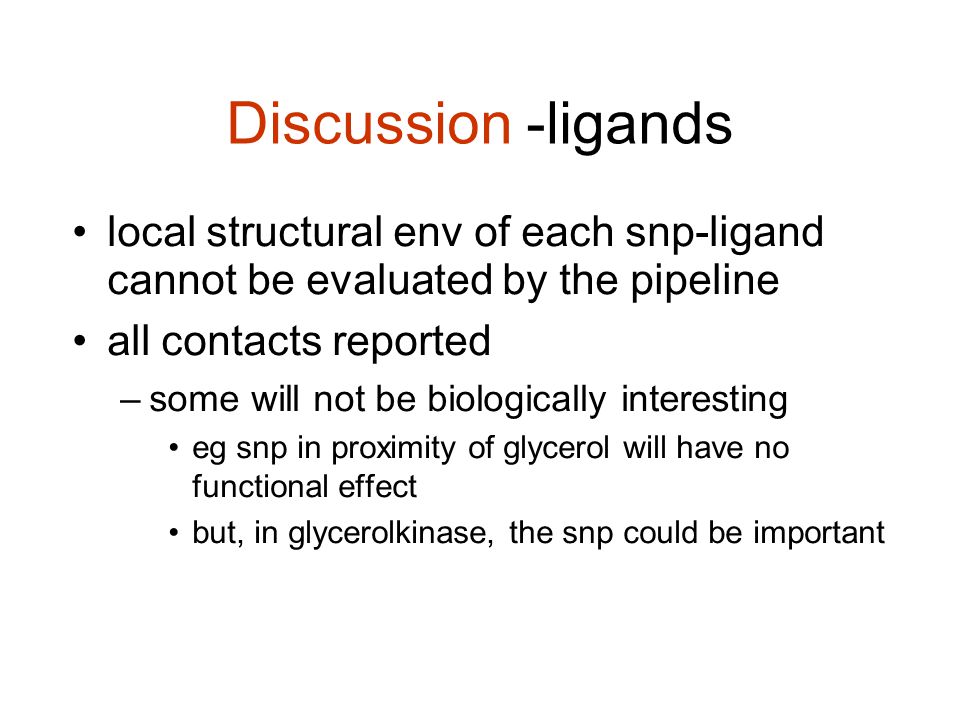 Discussion -ligands

• local structural env of each snp-ligand cannot be evaluated by the pipeline
• all contacts reported
– some will not be biologically interesting
• eg snp in proximity of glycerol will have no functional effect
• but, in glycerolkinase, the snp could be important